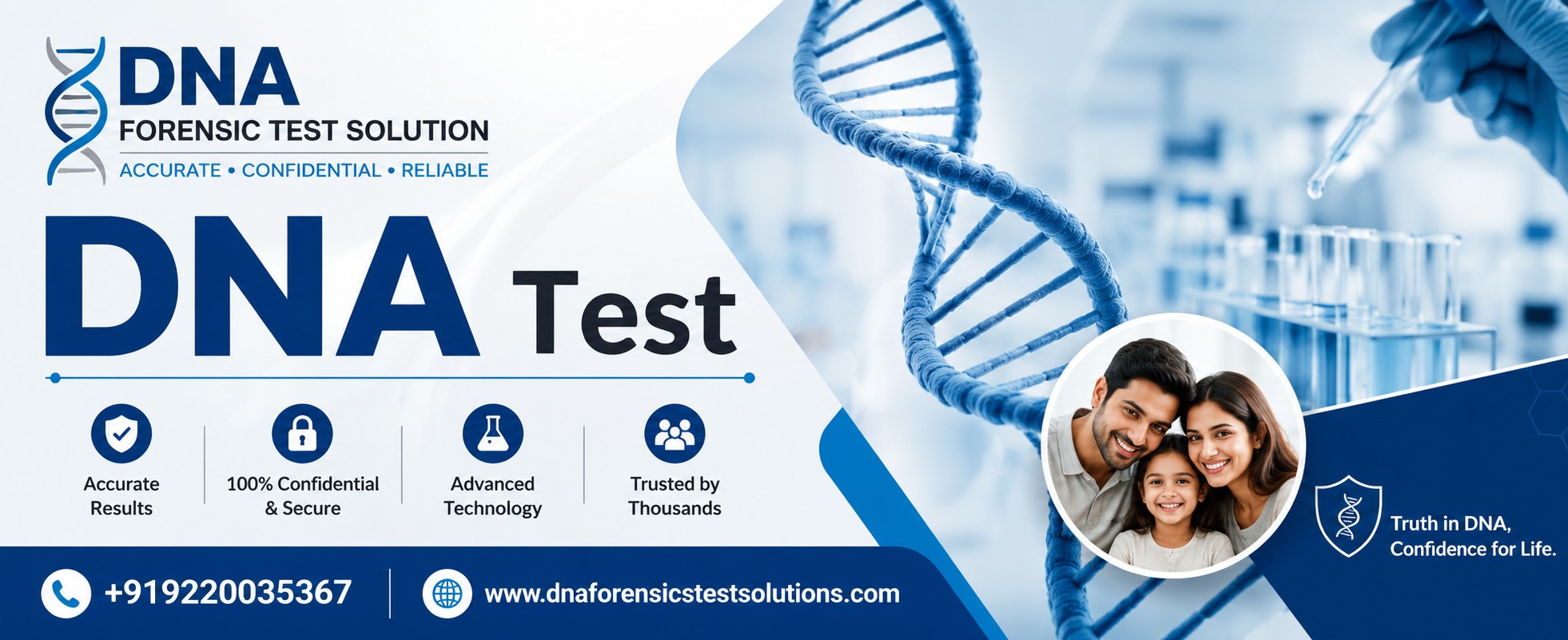 DNA
FORENSIC TEST SOLUTION
ACCURATE • CONFIDENTIAL • RELIABLE

DNA Test

Accurate Results

100% Confidential & Secure

Advanced Technology

Trusted by Thousands

Truth in DNA, Confidence for Life.

+919220035367

www.dnaforensicstestsolutions.com